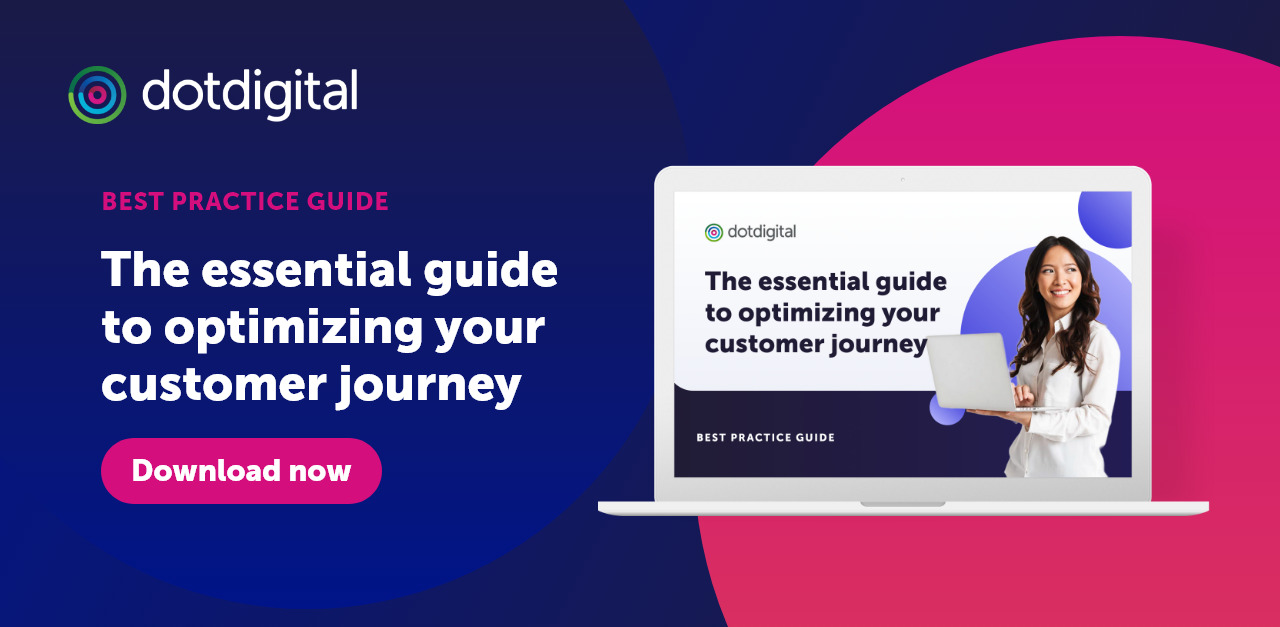 dotdigital

BEST PRACTICE GUIDE

The essential guide to optimizing your customer journey

Download now

dotdigital

The essential guide to optimizing your customer journey

BEST PRACTICE GUIDE